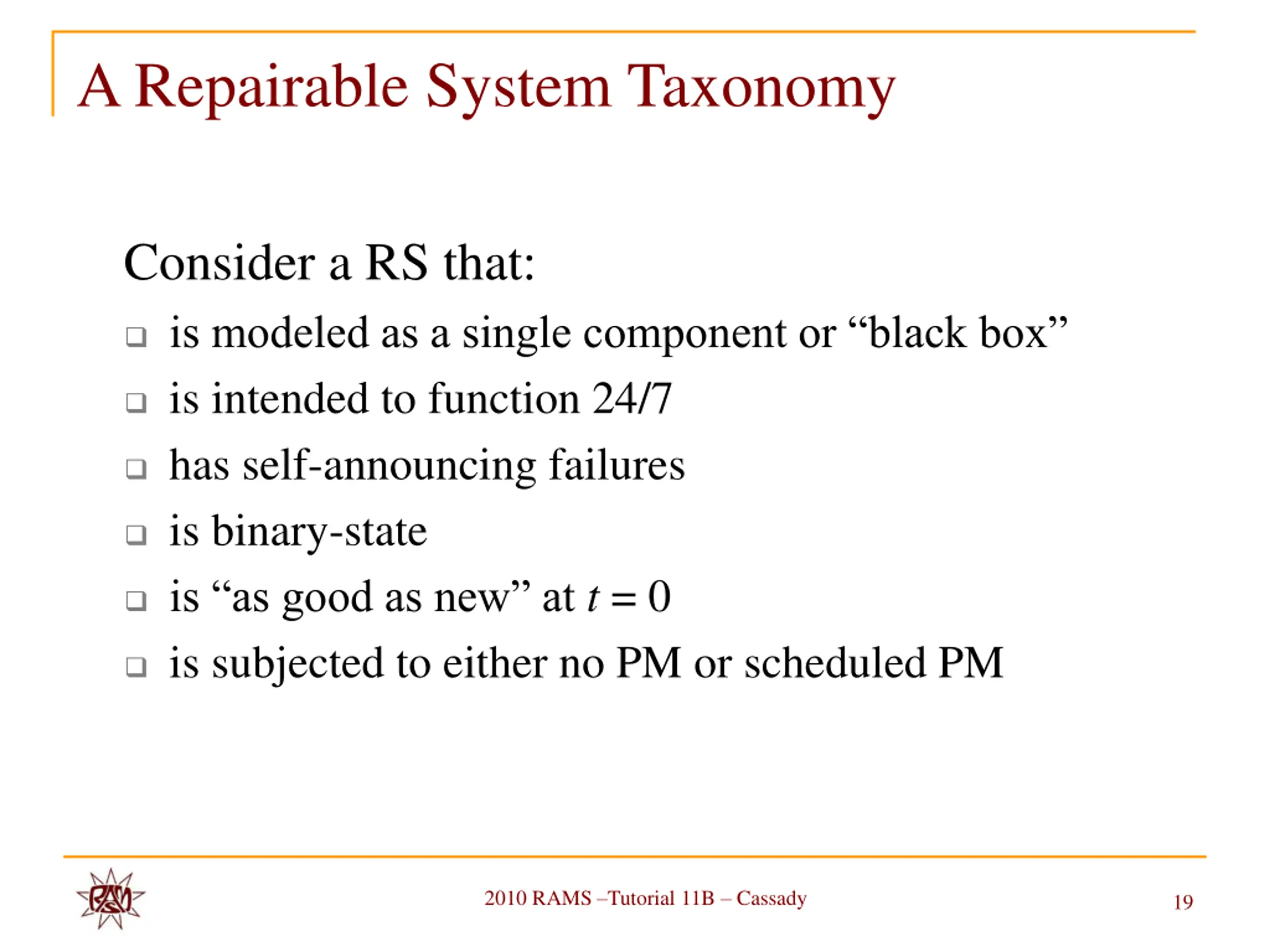 A Repairable System Taxonomy

Consider a RS that:

❑ is modeled as a single component or “black box”
❑ is intended to function 24/7
❑ has self-announcing failures
❑ is binary-state
❑ is “as good as new” at $t = 0$
❑ is subjected to either no PM or scheduled PM

RAMS

2010 RAMS –Tutorial 11B – Cassady

19